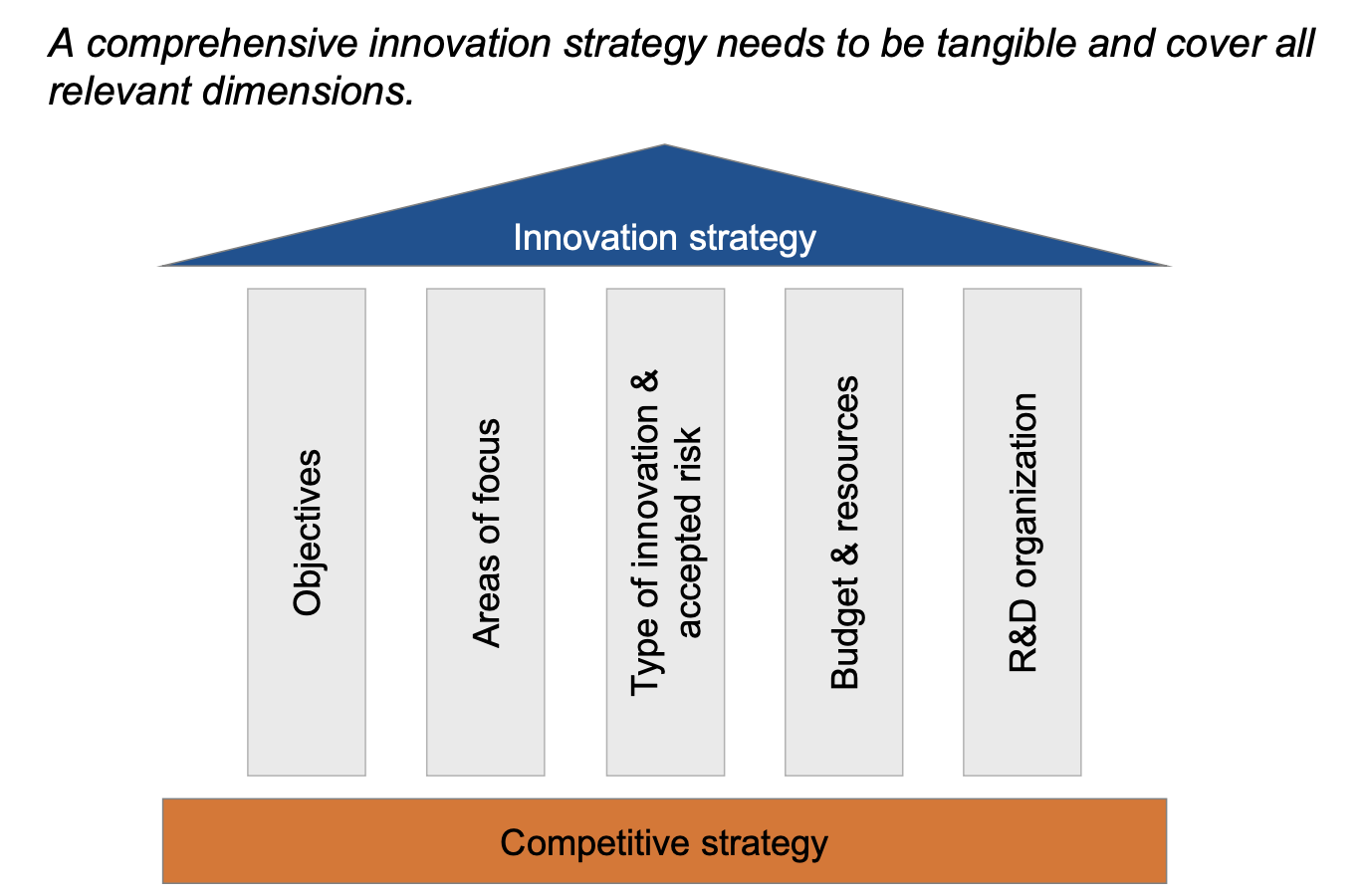 A comprehensive innovation strategy needs to be tangible and cover all relevant dimensions.

Innovation strategy

Objectives

Areas of focus

Type of innovation & accepted risk

Budget & resources

R&D organization

Competitive strategy